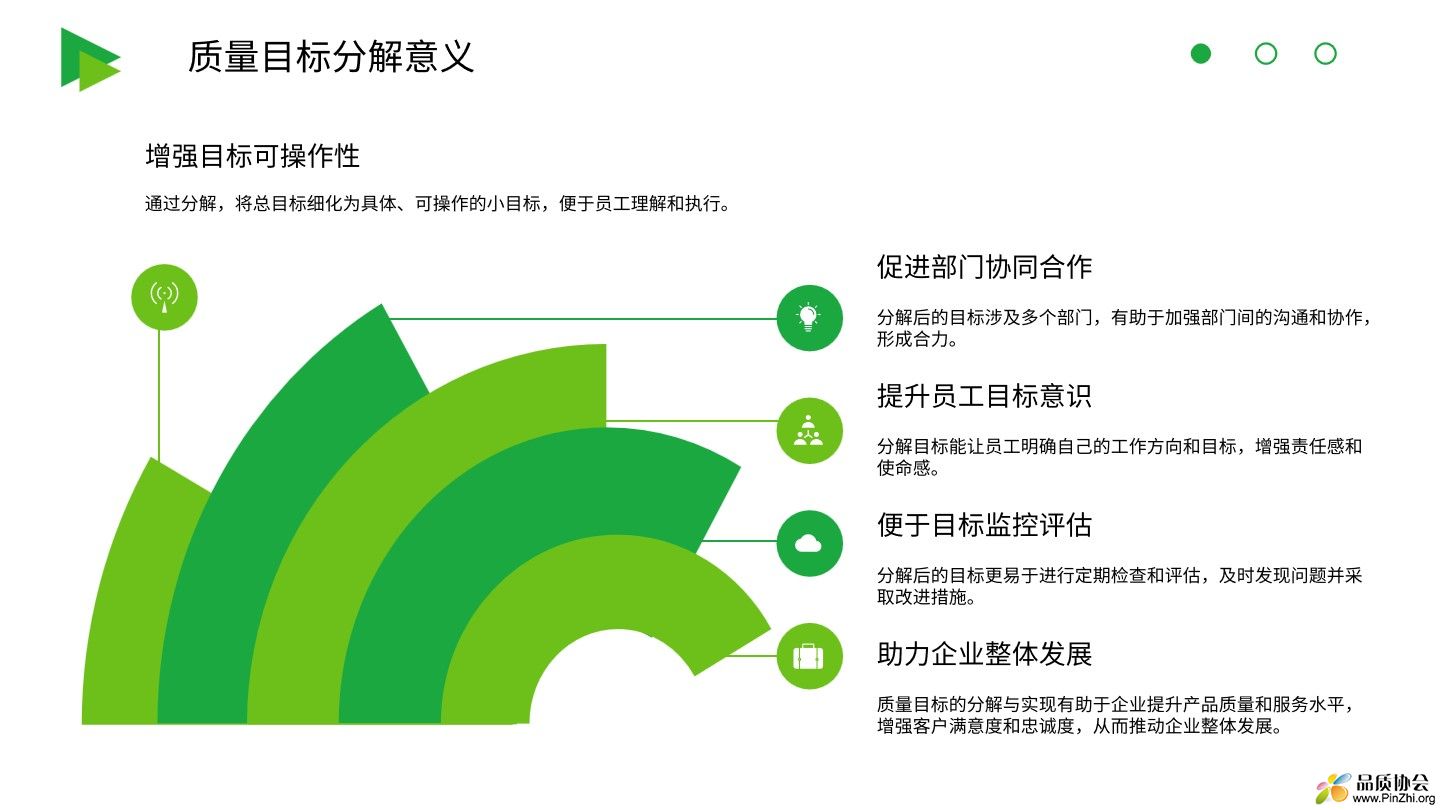 质量目标分解意义

增强目标可操作性

通过分解，将总目标细化为具体、可操作的小目标，便于员工理解和执行。

促进部门协同合作

分解后的目标涉及多个部门，有助于加强部门间的沟通和协作，形成合力。

提升员工目标意识

分解目标能让员工明确自己的工作方向和目标，增强责任感和使命感。

便于目标监控评估

分解后的目标更易于进行定期检查和评估，及时发现问题并采取改进措施。

助力企业整体发展

质量目标的分解与实现有助于企业提升产品质量和服务水平，增强客户满意度和忠诚度，从而推动企业整体发展。

品质协会
www.PinZhi.org